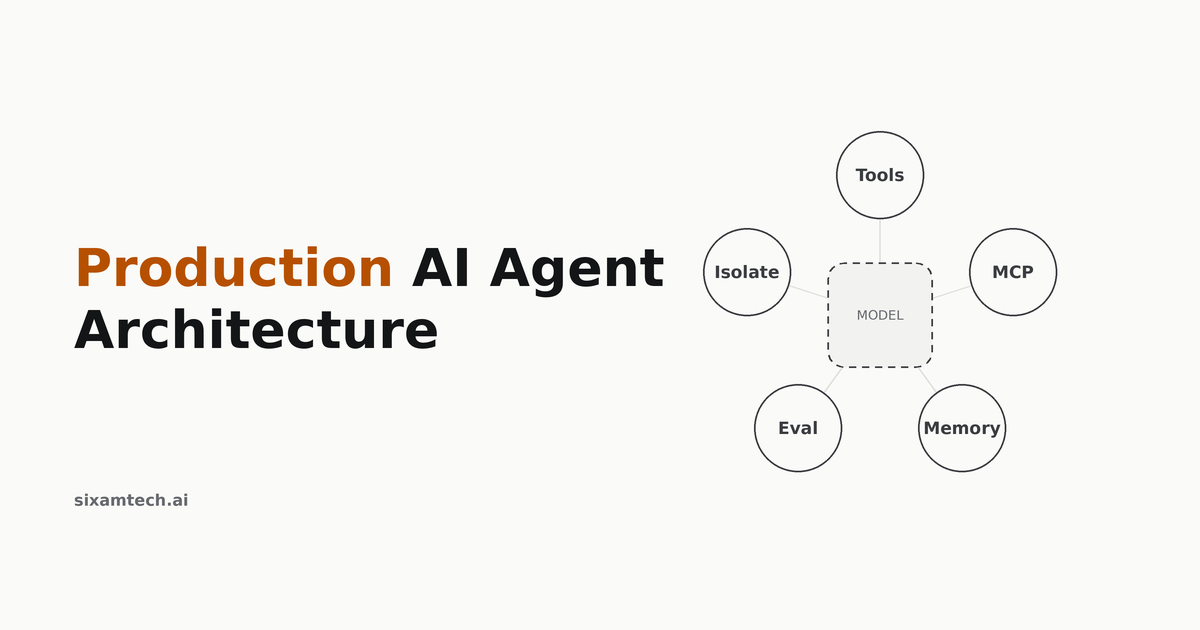 Production AI Agent Architecture

sixamtech.ai

Tools

Isolate

MCP

MODEL

Eval

Memory